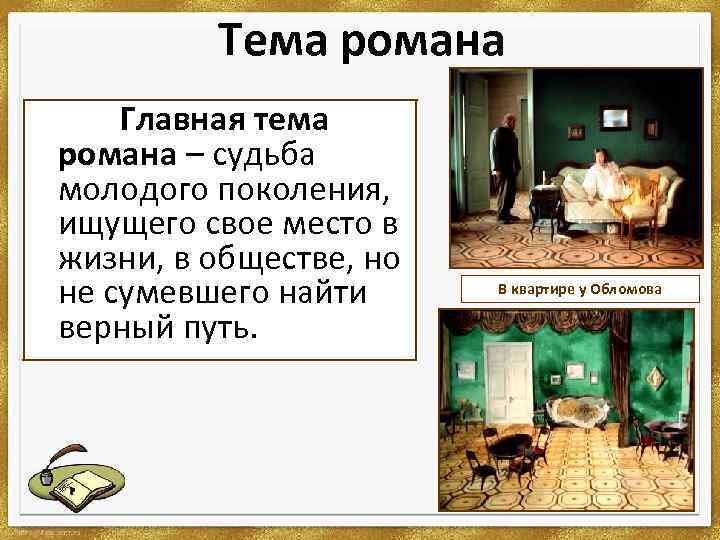 Тема романа

Главная тема романа – судьба молодого поколения, ищущего свое место в жизни, в обществе, но не сумевшего найти верный путь.

В квартире у Обломова